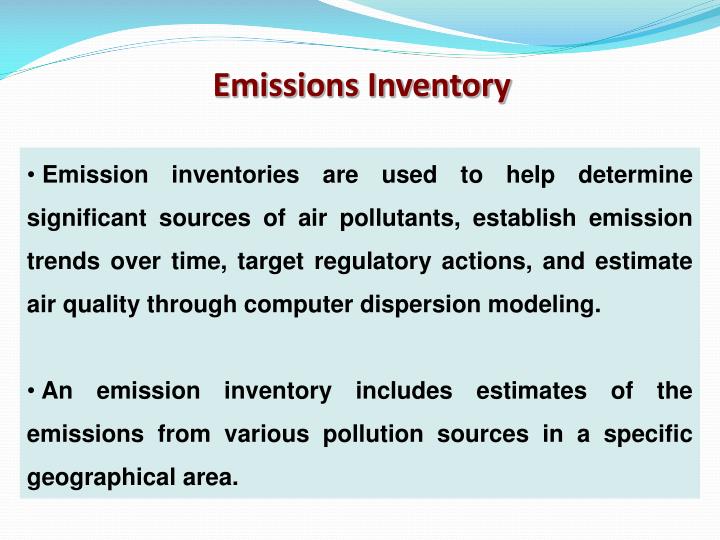 Emissions Inventory

• Emission inventories are used to help determine significant sources of air pollutants, establish emission trends over time, target regulatory actions, and estimate air quality through computer dispersion modeling.

• An emission inventory includes estimates of the emissions from various pollution sources in a specific geographical area.